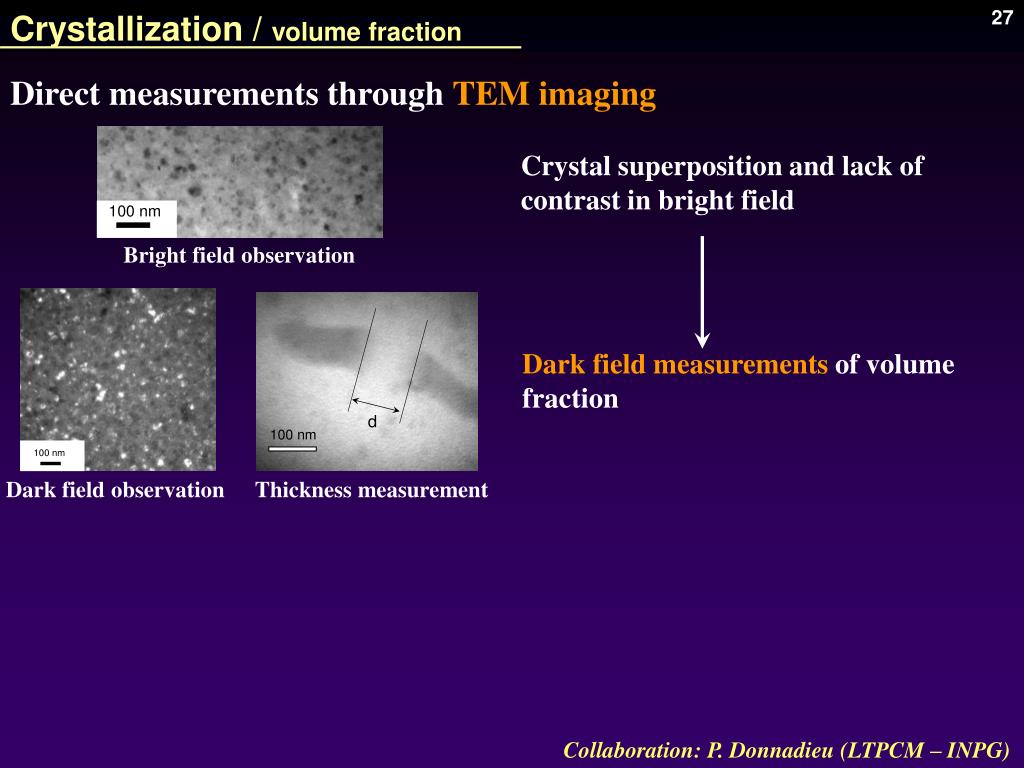 Crystallization / volume fraction

27

Direct measurements through TEM imaging

100 nm

Bright field observation

Crystal superposition and lack of contrast in bright field

Dark field measurements of volume fraction

100 nm

Dark field observation

d

100 nm

Thickness measurement

Collaboration: P. Donnadieu (LTPCM – INPG)